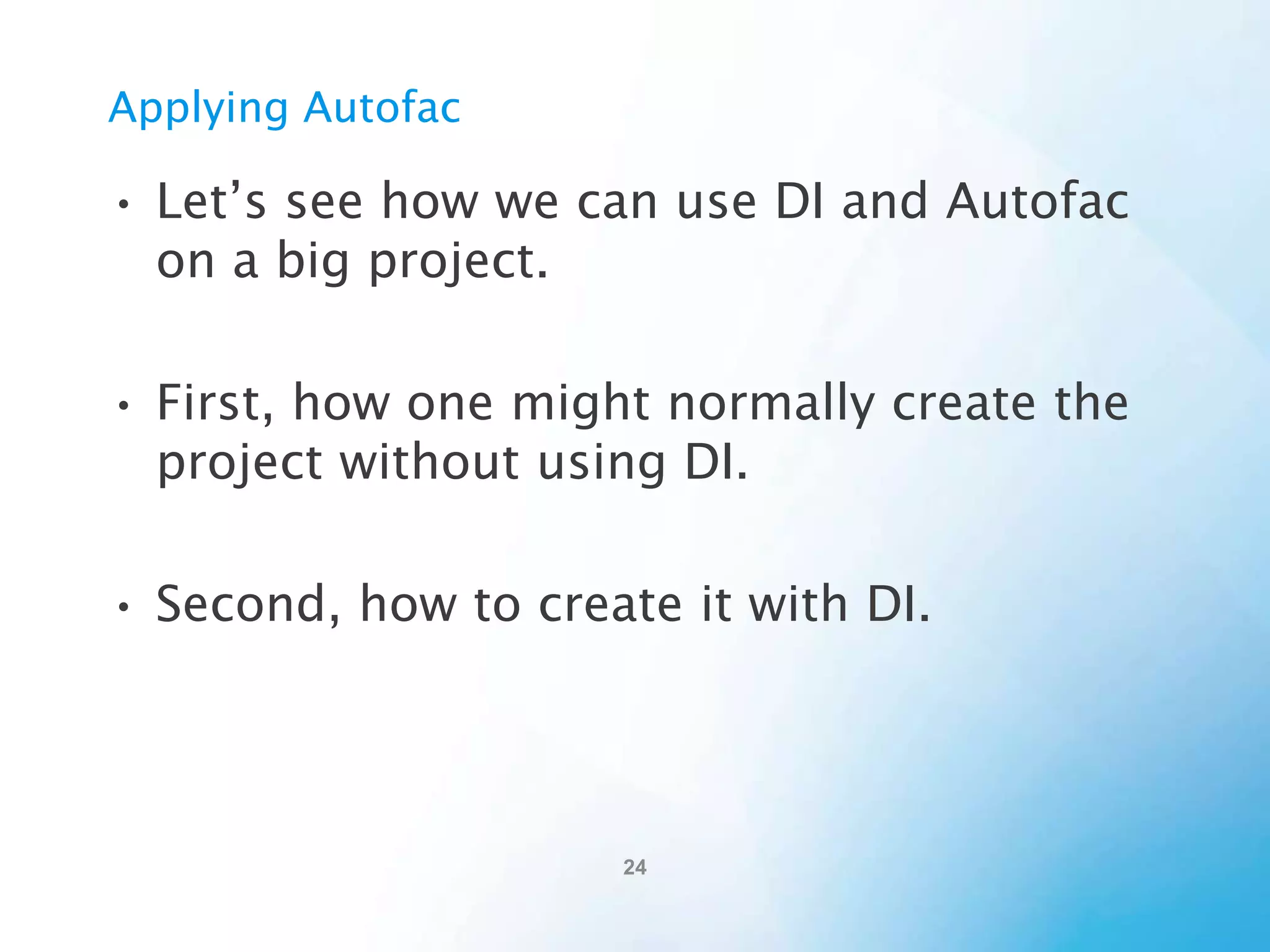 Applying Autofac

• Let’s see how we can use DI and Autofac on a big project.

• First, how one might normally create the project without using DI.

• Second, how to create it with DI.

24